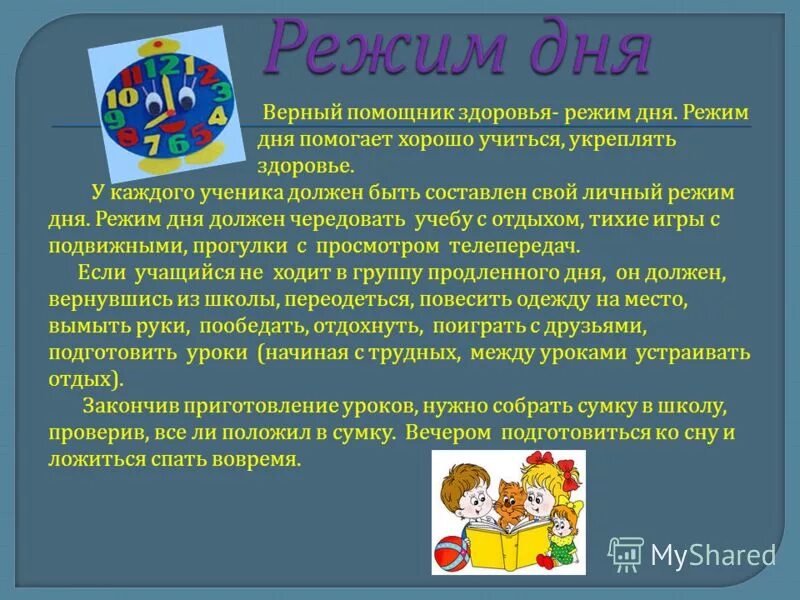 Режим дня

12 1 2 3 4 5 6 7 8 9 10 11

Верный помощник здоровья- режим дня. Режим дня помогает хорошо учиться, укреплять здоровье.

У каждого ученика должен быть составлен свой личный режим дня. Режим дня должен чередовать учебу с отдыхом, тихие игры с подвижными, прогулки с просмотром телепередач.

Если учащийся не ходит в группу продленного дня, он должен, вернувшись из школы, переодеться, повесить одежду на место, вымыть руки, пообедать, отдохнуть, поиграть с друзьями, подготовить уроки (начиная с трудных, между уроками устраивать отдых).

Закончив приготовление уроков, нужно собрать сумку в школу, проверив, все ли положил в сумку. Вечером подготовиться ко сну и ложиться спать вовремя.

MyShared